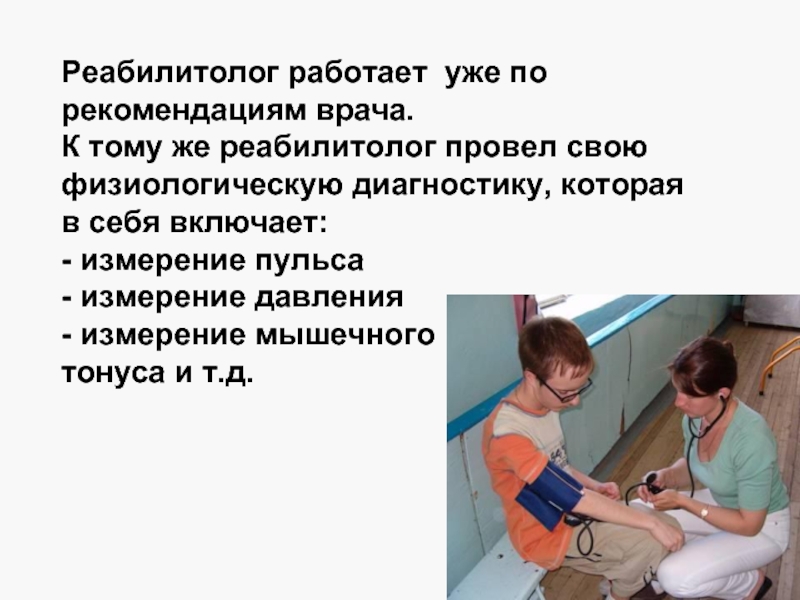 Реабилитолог работает  уже по рекомендациям врача.
К тому же реабилитолог провел свою физиологическую диагностику, которая в себя включает:
- измерение пульса
- измерение давления
- измерение мышечного тонуса и т.д.